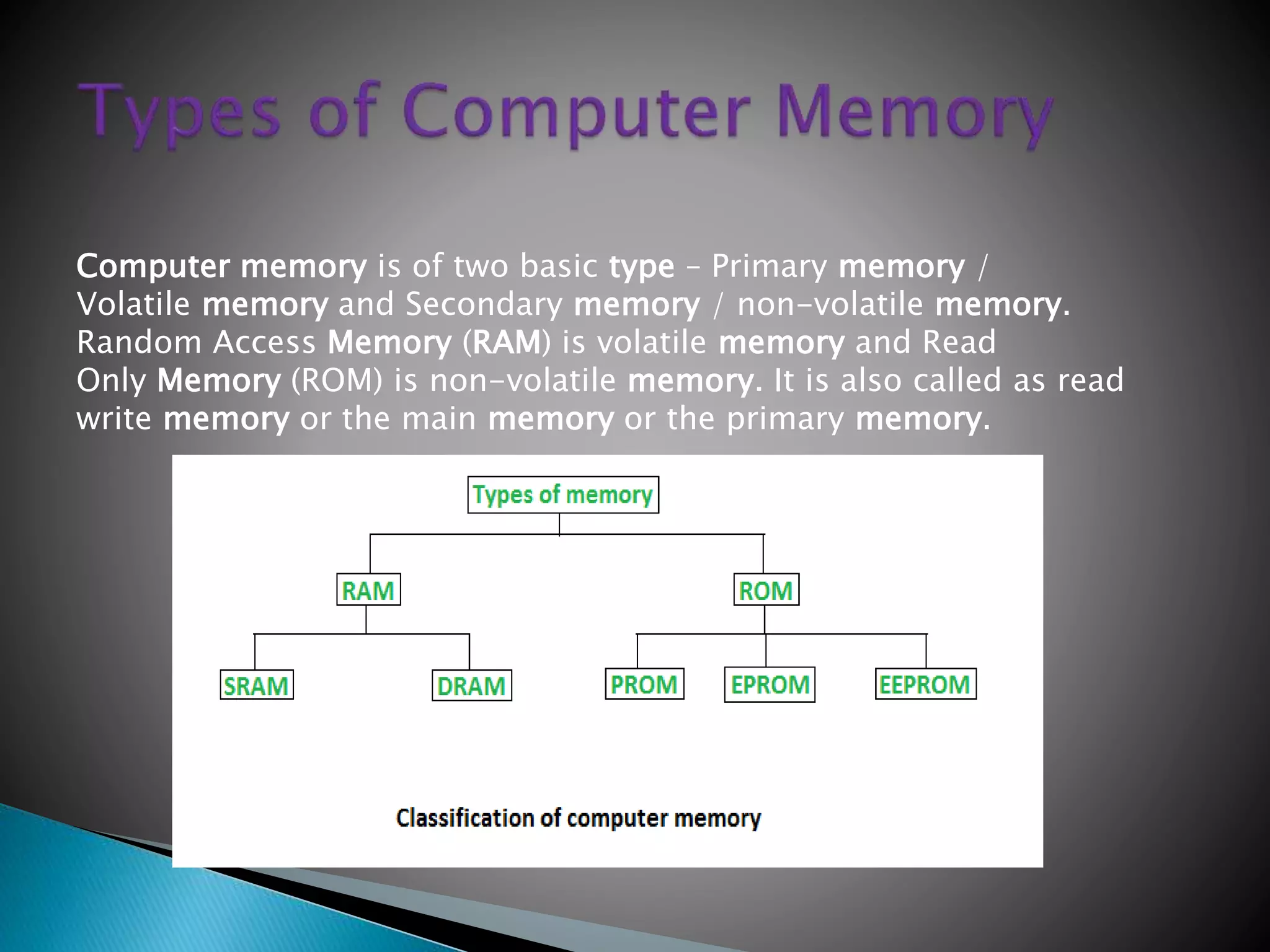 Types of Computer Memory

Computer memory is of two basic type – Primary memory / Volatile memory and Secondary memory / non-volatile memory. Random Access Memory (RAM) is volatile memory and Read Only Memory (ROM) is non-volatile memory. It is also called as read write memory or the main memory or the primary memory.

Types of memory

RAM

ROM

SRAM

DRAM

PROM

EPROM

EEPROM

Classification of computer memory